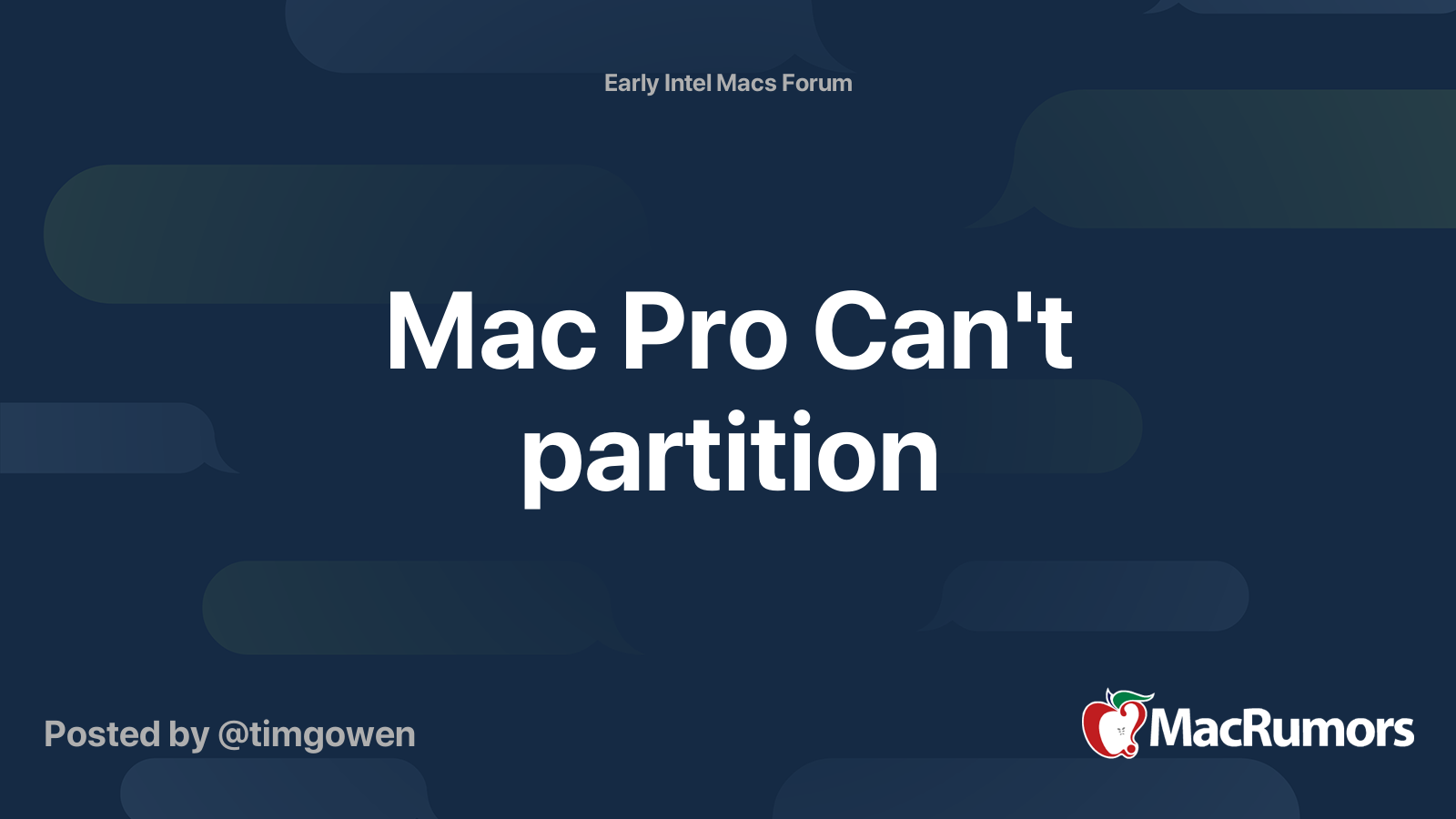 Early Intel Macs Forum

Mac Pro Can't partition

Posted by @timgowen

MacRumors